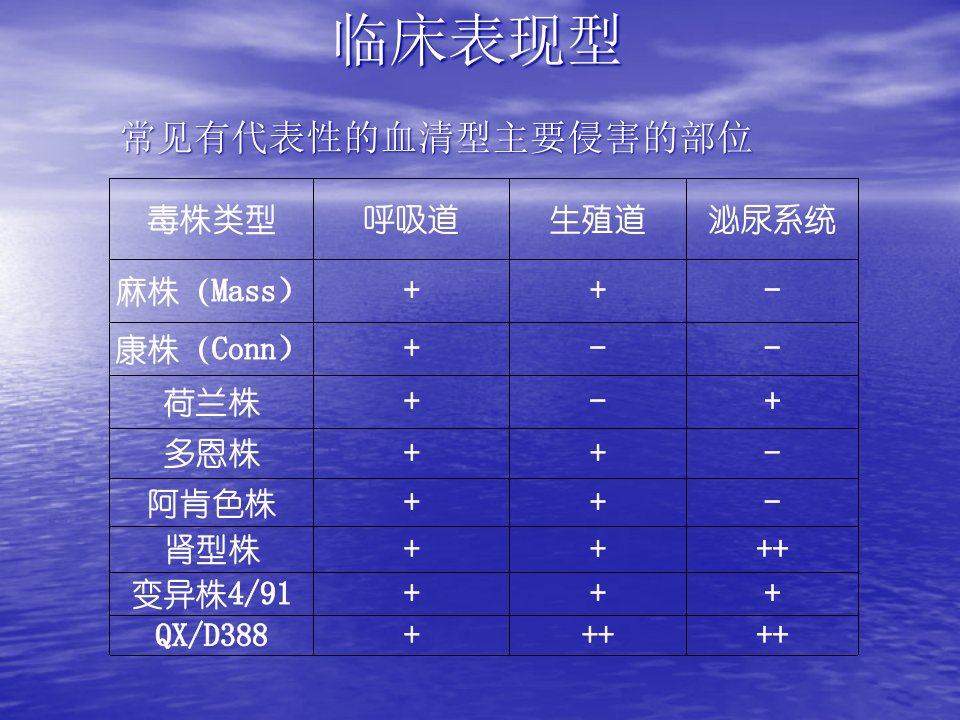 临床表现型

常见有代表性的血清型主要侵害的部位

| 毒株类型 | 呼吸道 | 生殖道 | 泌尿系统 |
|---|---|---|---|
| 麻株（Mass） | + | + | - |
| 康株（Conn） | + | - | - |
| 荷兰株 | + | - | + |
| 多恩株 | + | + | - |
| 阿肯色株 | + | + | - |
| 肾型株 | + | + | ++ |
| 变异株4/91 | + | + | + |
| QX/D388 | + | ++ | ++ |